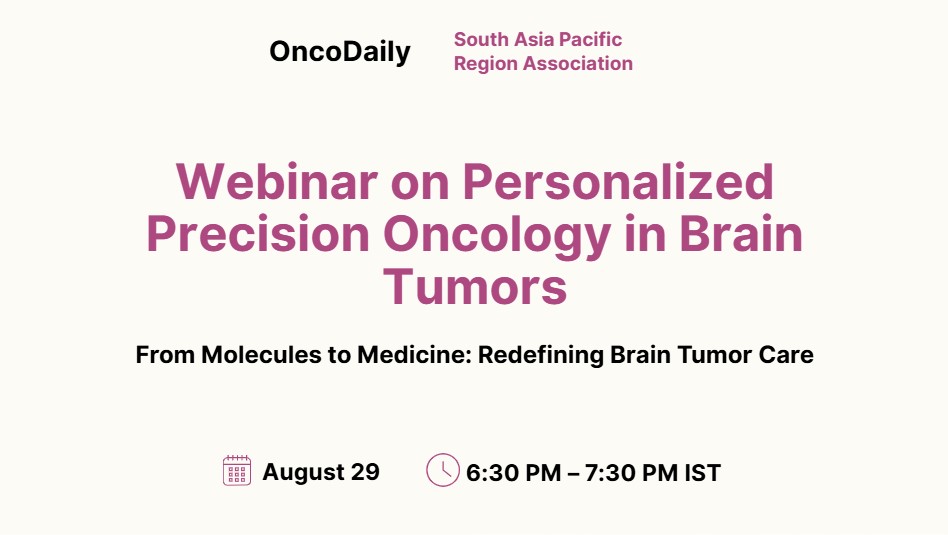 OncoDaily

South Asia Pacific Region Association

Webinar on Personalized Precision Oncology in Brain Tumors

From Molecules to Medicine: Redefining Brain Tumor Care

August 29

6:30 PM – 7:30 PM IST